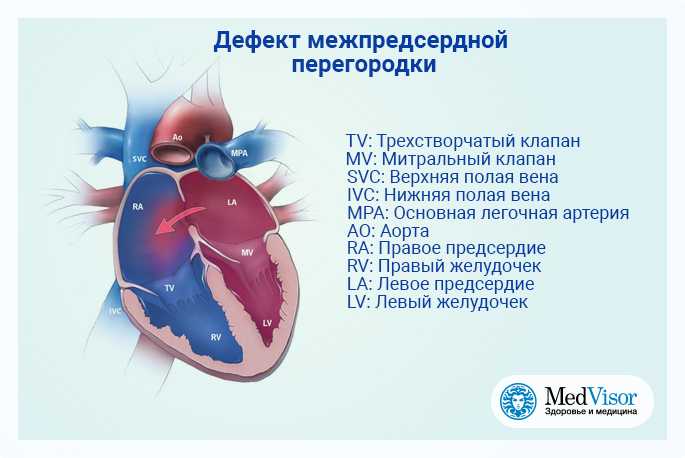 Дефект межпредсердной перегородки

Ao
SVC
MPA
RA
LA
MV
TV
IVC
RV
LV

TV: Трехстворчатый клапан
MV: Митральный клапан
SVC: Верхняя полая вена
IVC: Нижняя полая вена
MPA: Основная легочная артерия
AO: Аорта
RA: Правое предсердие
RV: Правый желудочек
LA: Левое предсердие
LV: Левый желудочек

MedVisor
Здоровье и медицина